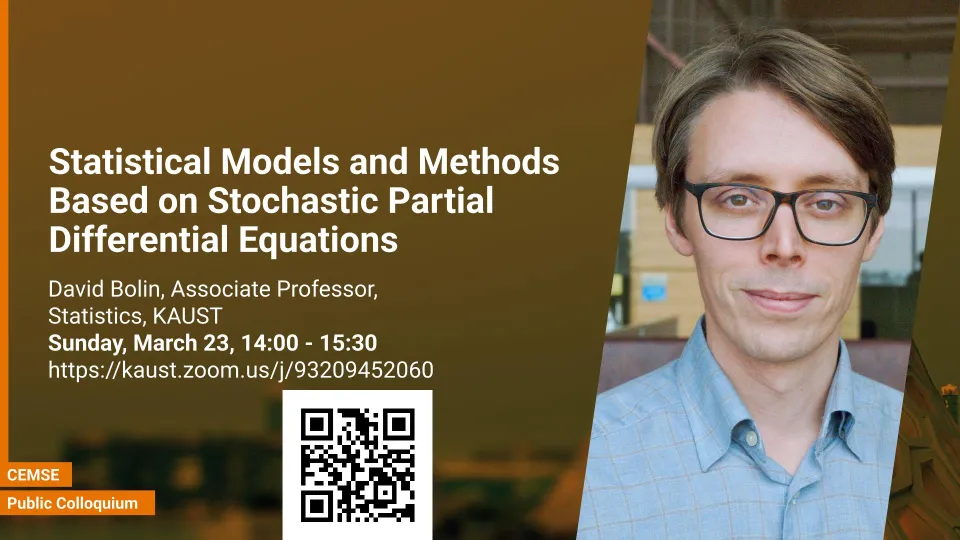 Statistical Models and Methods Based on Stochastic Partial Differential Equations

David Bolin, Associate Professor, Statistics, KAUST
Sunday, March 23, 14:00 - 15:30
https://kaust.zoom.us/j/93209452060

CEMSE
Public Colloquium